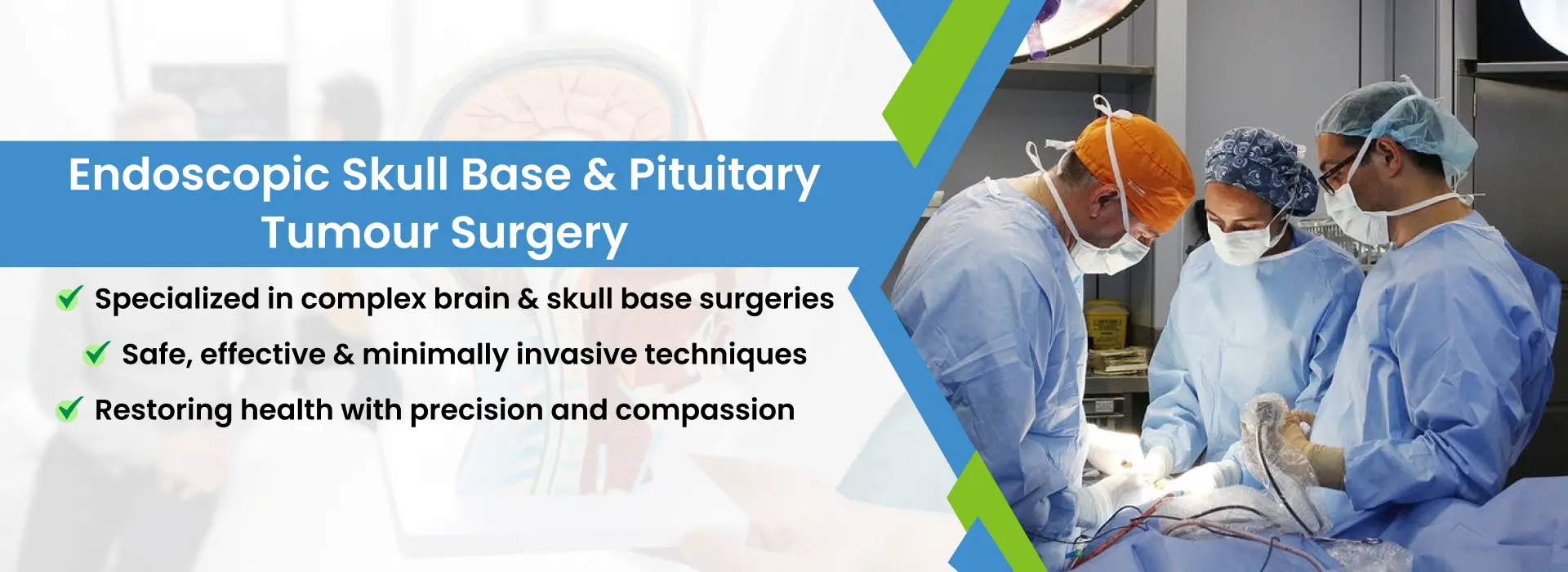 Endoscopic Skull Base & Pituitary Tumour Surgery

Specialized in complex brain & skull base surgeries

Safe, effective & minimally invasive techniques

Restoring health with precision and compassion